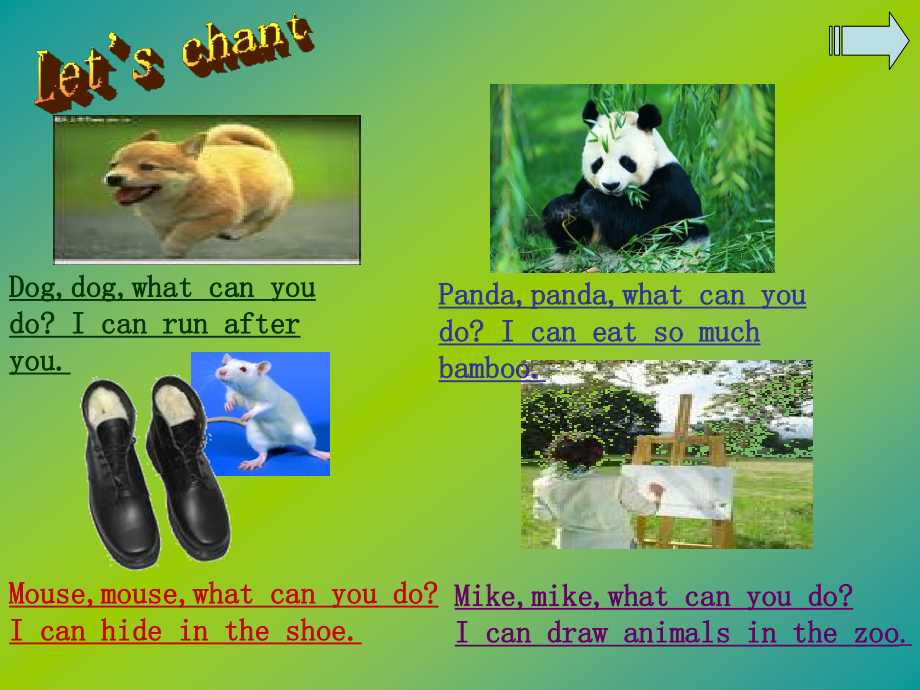 Let's chant

Dog, dog, what can you do? I can run after you.

Panda, panda, what can you do? I can eat so much bamboo.

Mouse, mouse, what can you do? I can hide in the shoe.

Mike, mike, what can you do? I can draw animals in the zoo.